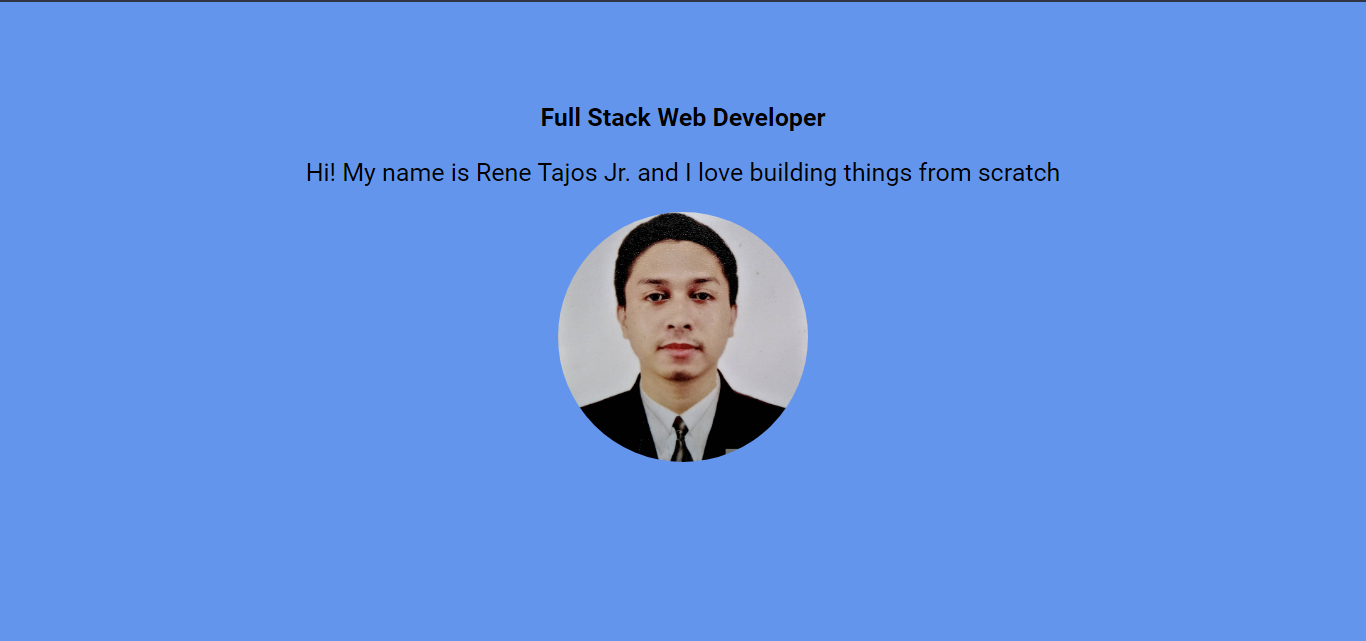 Full Stack Web Developer

Hi! My name is Rene Tajos Jr. and I love building things from scratch